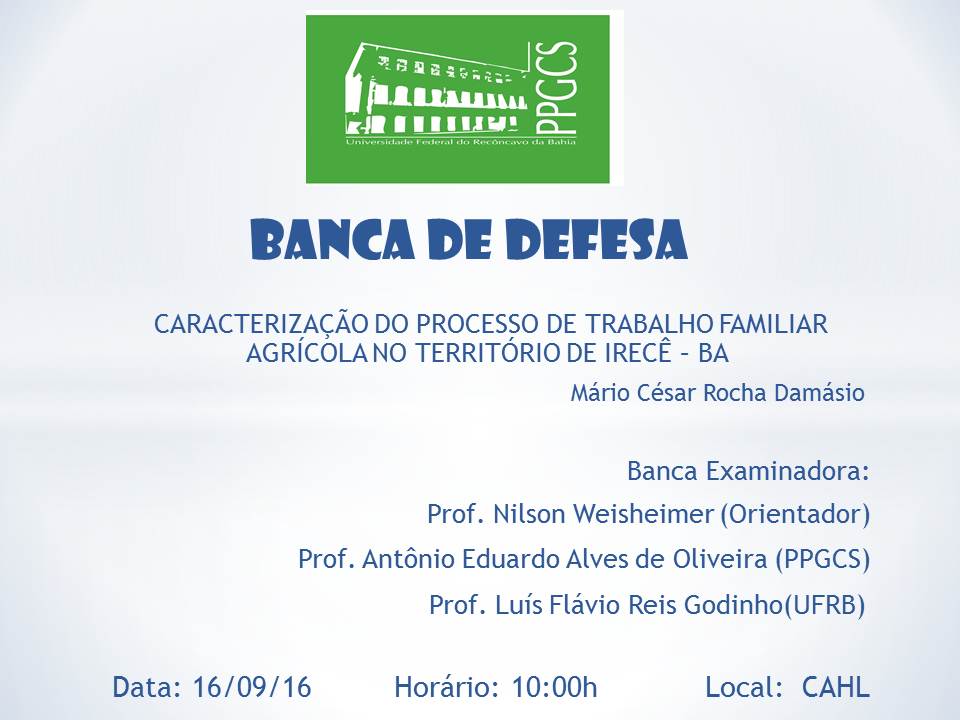 PPGCS
Universidade Federal do Recôncavo da Bahia

BANCA DE DEFESA

CARACTERIZAÇÃO DO PROCESSO DE TRABALHO FAMILIAR AGRÍCOLA NO TERRITÓRIO DE IRECÊ – BA

Mário César Rocha Damásio

Banca Examinadora:
Prof. Nilson Weisheimer (Orientador)
Prof. Antônio Eduardo Alves de Oliveira (PPGCS)
Prof. Luís Flávio Reis Godinho(UFRB)

Data: 16/09/16 Horário: 10:00h Local: CAHL